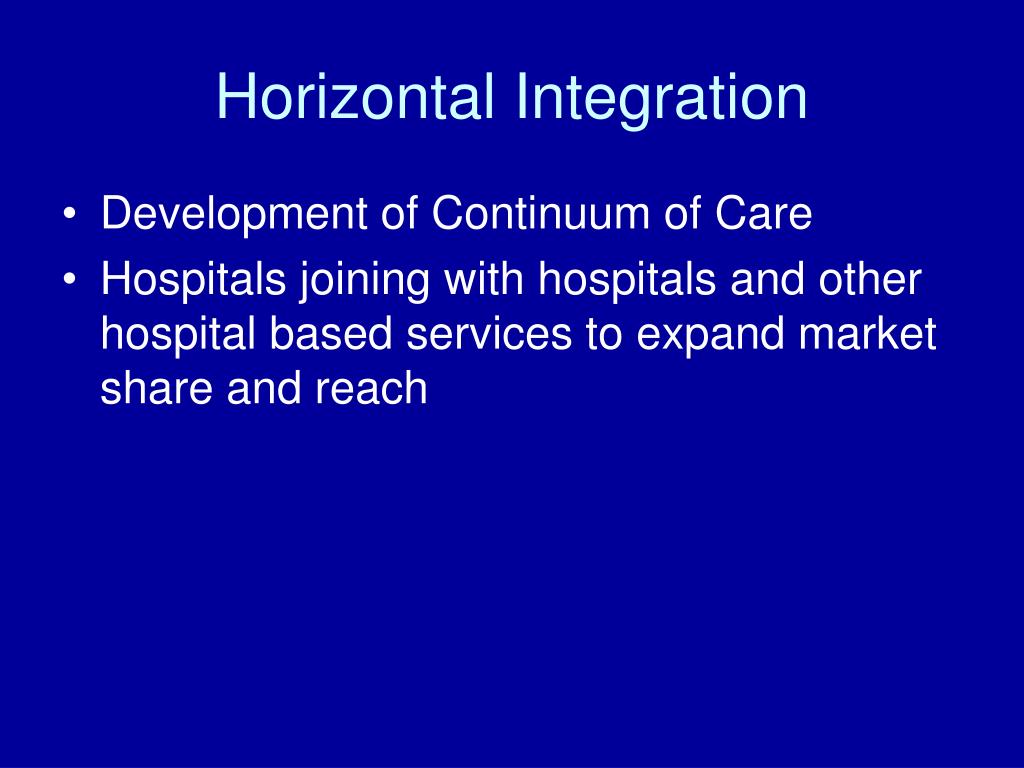 Horizontal Integration

• Development of Continuum of Care
• Hospitals joining with hospitals and other hospital based services to expand market share and reach